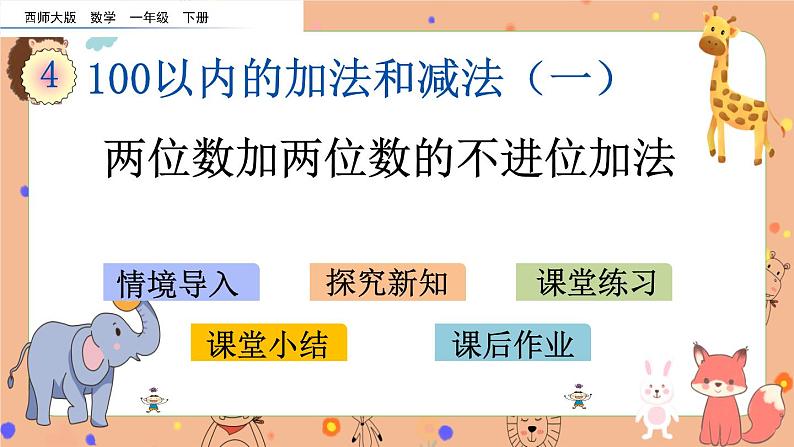 西师大版　数学　一年级　下册

4　100以内的加法和减法（一）

两位数加两位数的不进位加法

情境导入　探究新知　课堂练习

课堂小结　课后作业